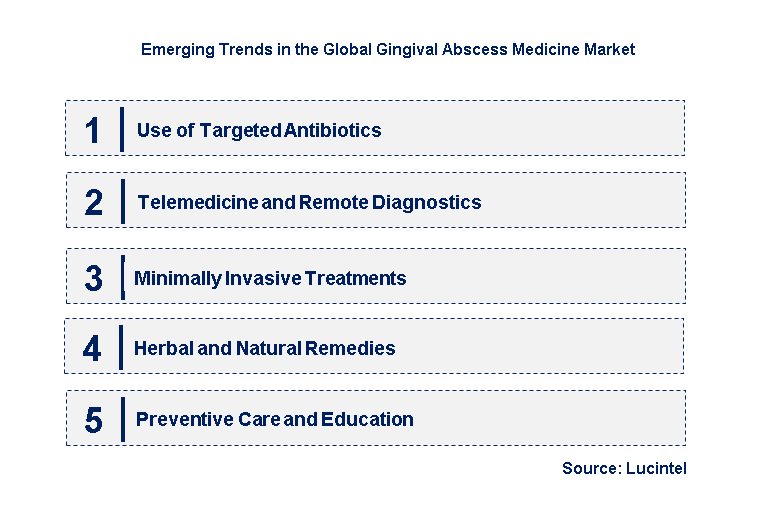 Emerging Trends in the Global Gingival Abscess Medicine Market

1 Use of Targeted Antibiotics

2 Telemedicine and Remote Diagnostics

3 Minimally Invasive Treatments

4 Herbal and Natural Remedies

5 Preventive Care and Education

Source: Lucintel